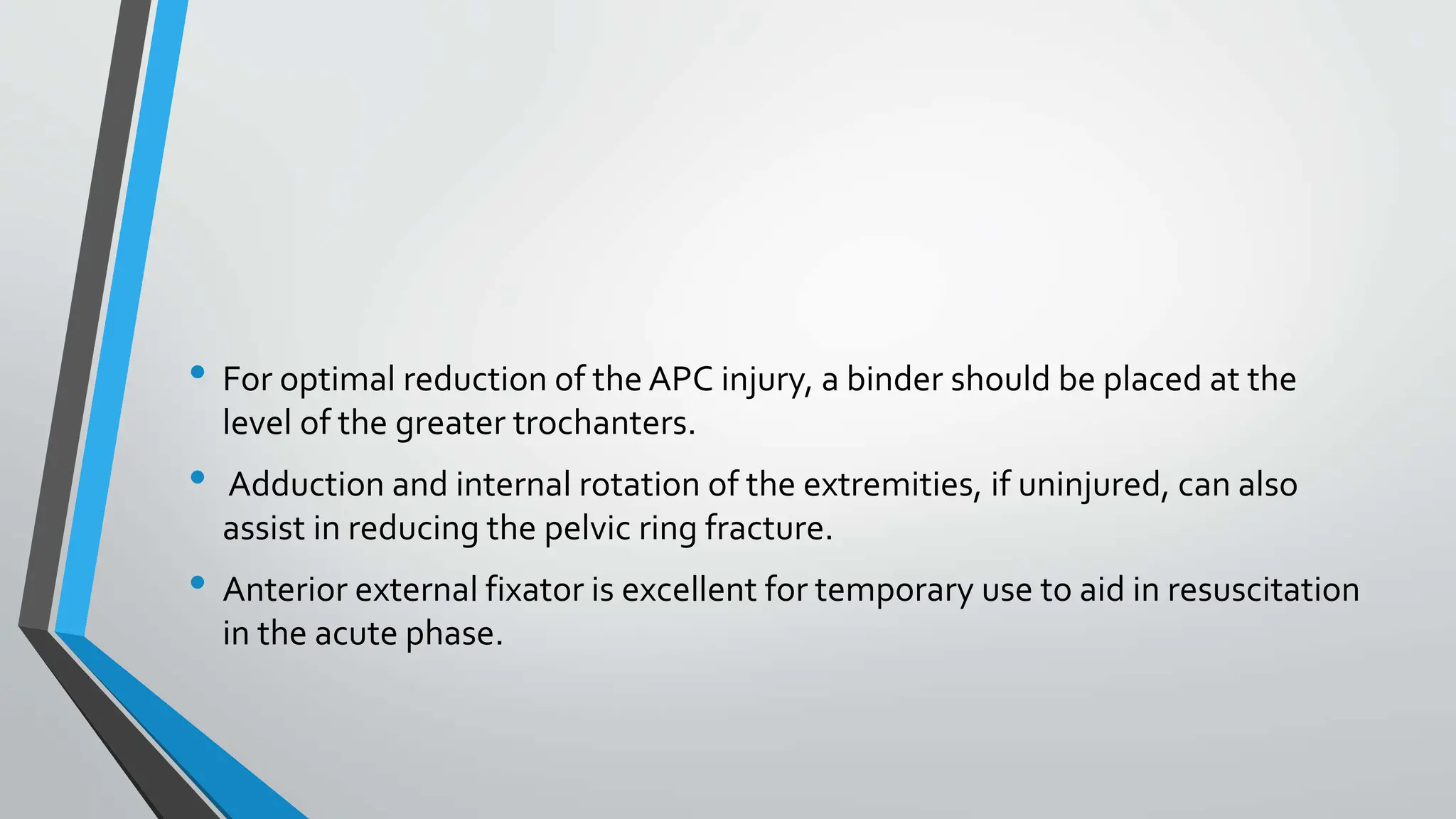 • For optimal reduction of the APC injury, a binder should be placed at the level of the greater trochanters.

• Adduction and internal rotation of the extremities, if uninjured, can also assist in reducing the pelvic ring fracture.

• Anterior external fixator is excellent for temporary use to aid in resuscitation in the acute phase.